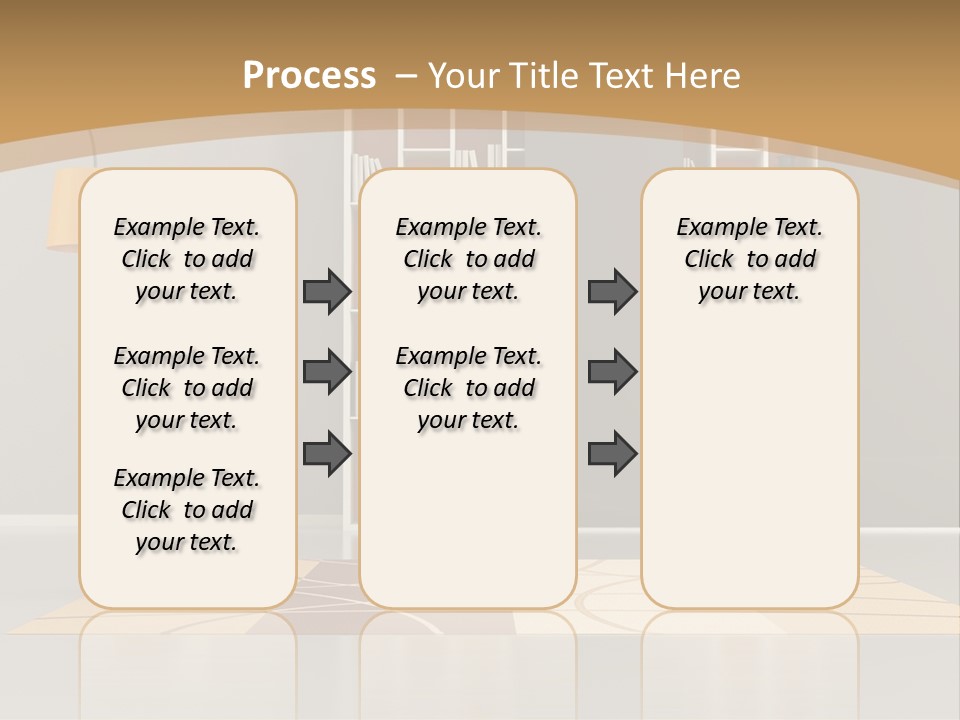 Process – Your Title Text Here

Example Text. Click to add your text.

Example Text. Click to add your text.

Example Text. Click to add your text.

Example Text. Click to add your text.

Example Text. Click to add your text.

Example Text. Click to add your text.